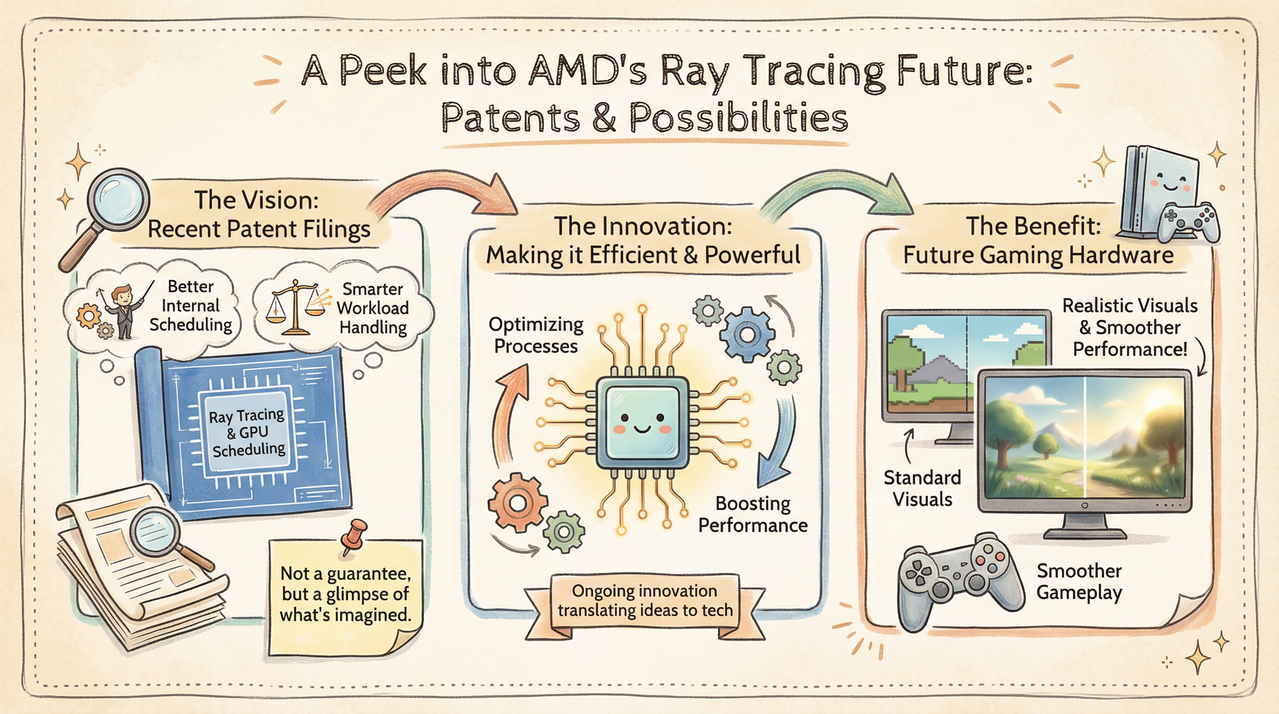 A Peek into AMD's Ray Tracing Future: Patents & Possibilities

The Vision: Recent Patent Filings

Better Internal Scheduling

Smarter Workload Handling

Ray Tracing & GPU Scheduling

Not a guarantee, but a glimpse of what's imagined.

The Innovation: Making it Efficient & Powerful

Optimizing Processes

Boosting Performance

Ongoing innovation translating ideas to tech

The Benefit: Future Gaming Hardware

Realistic Visuals & Smoother Performance!

Standard Visuals

Smoother Gameplay